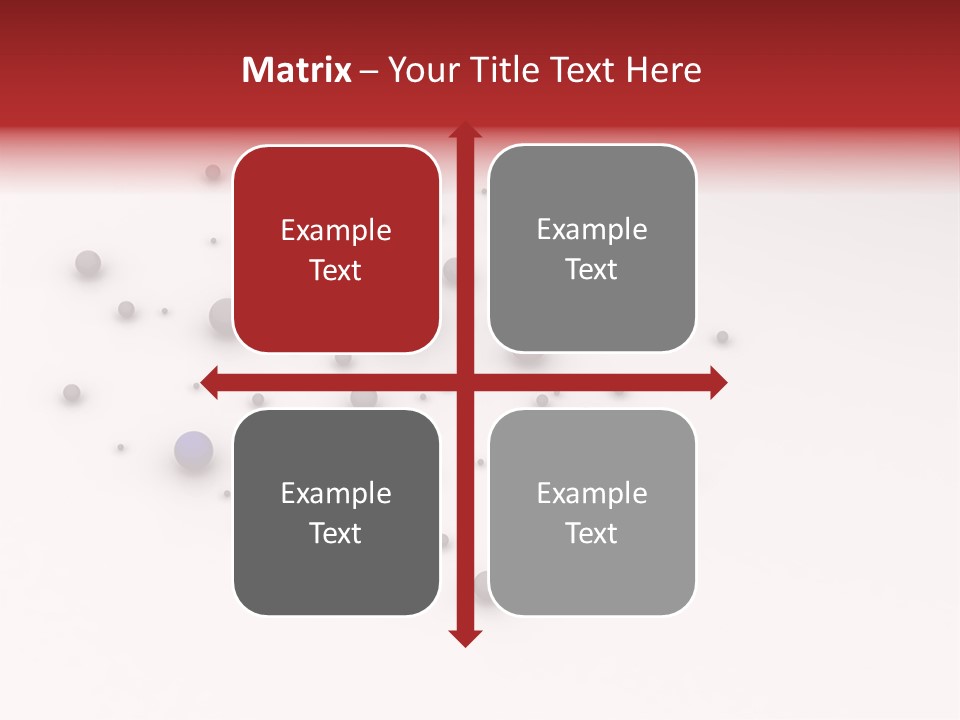 Matrix – Your Title Text Here

Example Text

Example Text

Example Text

Example Text